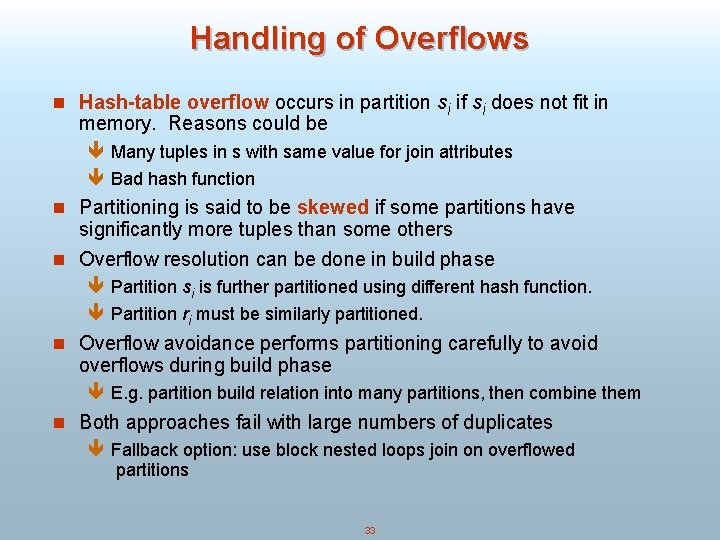 Handling of Overflows

Hash-table overflow occurs in partition $s_i$ if $s_i$ does not fit in memory. Reasons could be

Many tuples in s with same value for join attributes

Bad hash function

Partitioning is said to be skewed if some partitions have significantly more tuples than some others

Overflow resolution can be done in build phase

Partition $s_i$ is further partitioned using different hash function.

Partition $r_i$ must be similarly partitioned.

Overflow avoidance performs partitioning carefully to avoid overflows during build phase

E.g. partition build relation into many partitions, then combine them

Both approaches fail with large numbers of duplicates

Fallback option: use block nested loops join on overflowed partitions

33